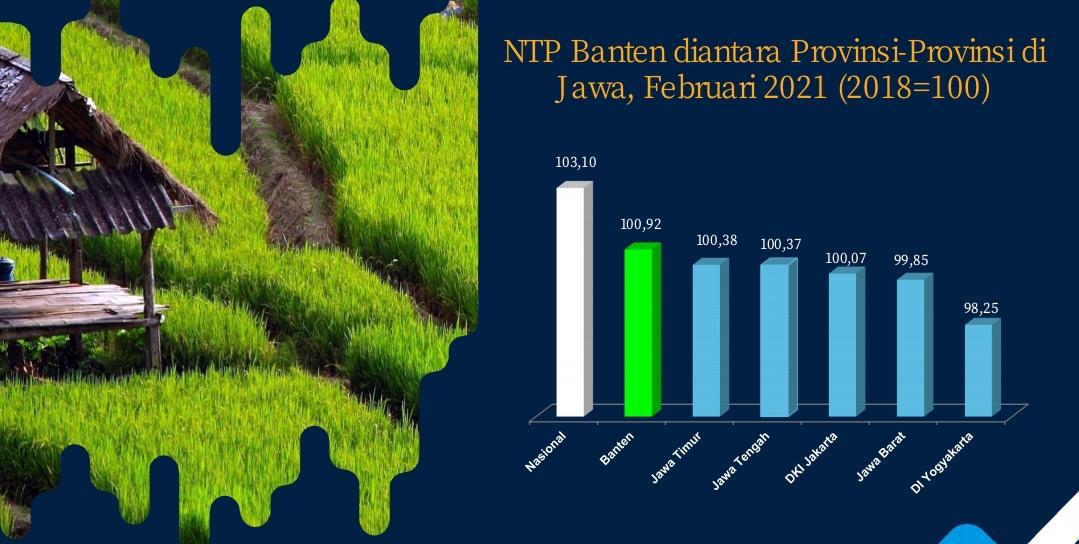 NTP Banten diantara Provinsi-Provinsi di Jawa, Februari 2021 (2018=100)

103,10
100,92
100,38
100,37
100,07
99,85
98,25

Nasional
Banten
Jawa Timur
Jawa Tengah
DKI Jakarta
Jawa Barat
DI Yogyakarta